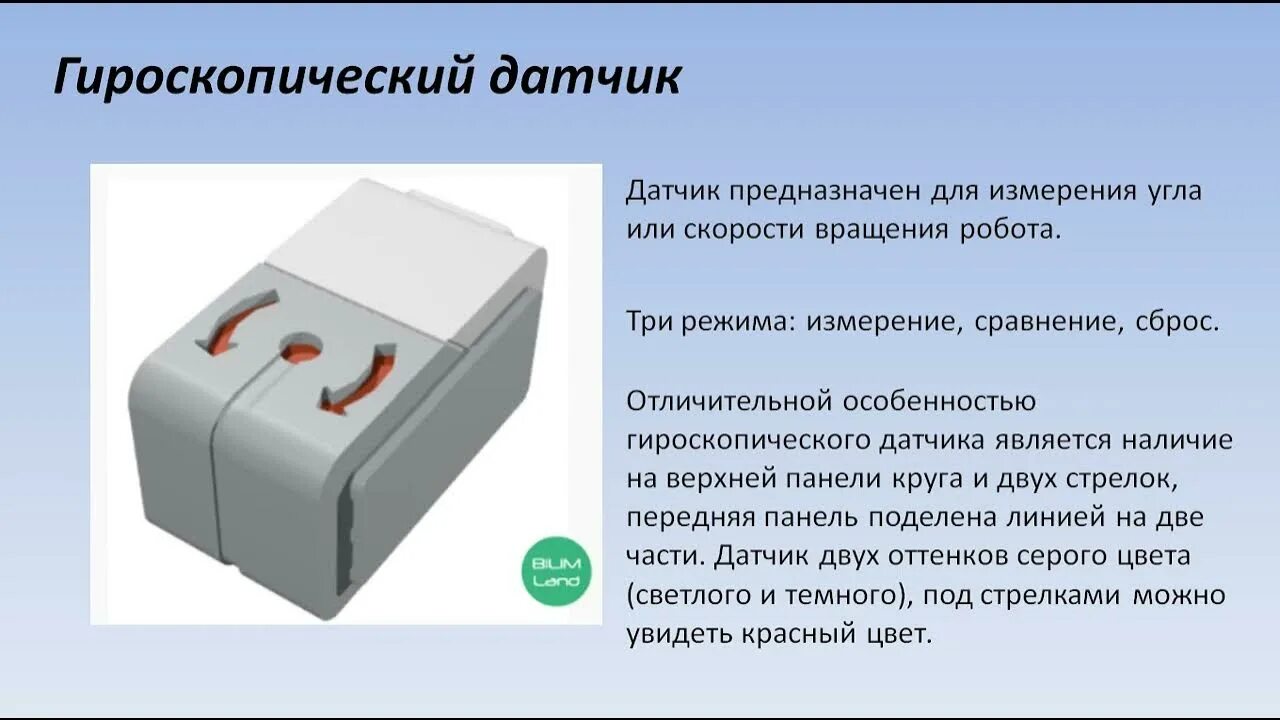 Гироскопический датчик

BILIM Land

Датчик предназначен для измерения угла или скорости вращения робота.

Три режима: измерение, сравнение, сброс.

Отличительной особенностью гироскопического датчика является наличие на верхней панели круга и двух стрелок, передняя панель поделена линией на две части. Датчик двух оттенков серого цвета (светлого и темного), под стрелками можно увидеть красный цвет.